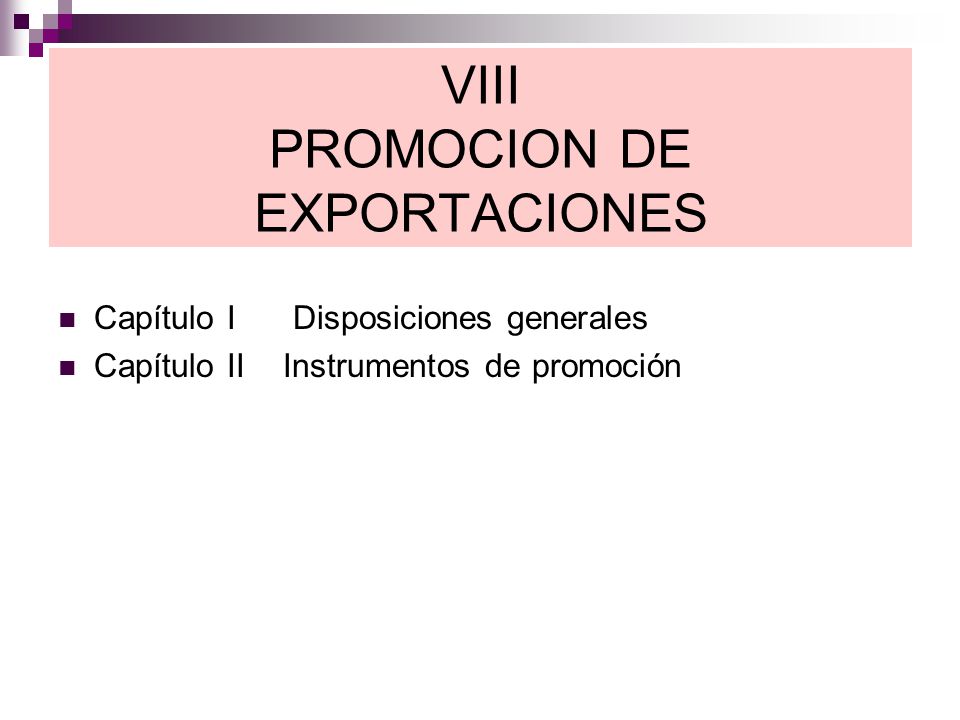 VIII
PROMOCION DE EXPORTACIONES

Capítulo I Disposiciones generales
Capítulo II Instrumentos de promoción